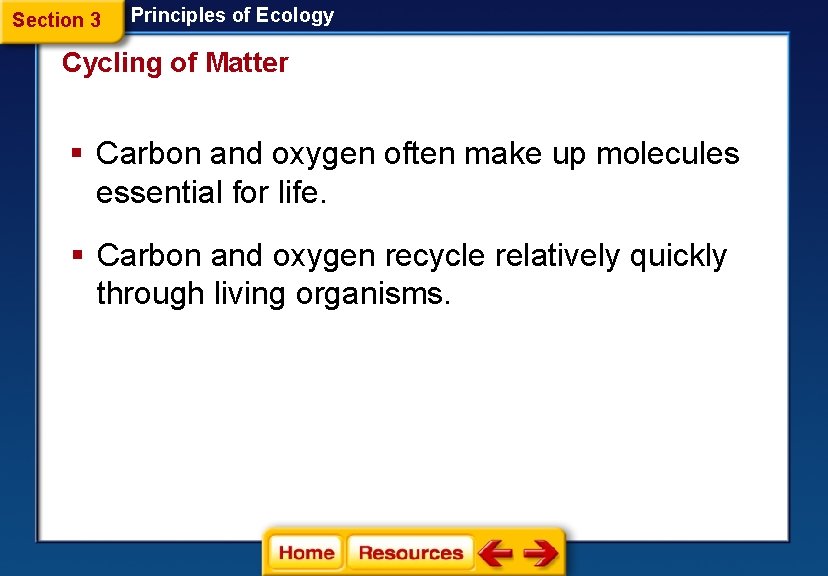 Section 3

Principles of Ecology

Cycling of Matter

▪ Carbon and oxygen often make up molecules essential for life.

▪ Carbon and oxygen recycle relatively quickly through living organisms.

Home

Resources